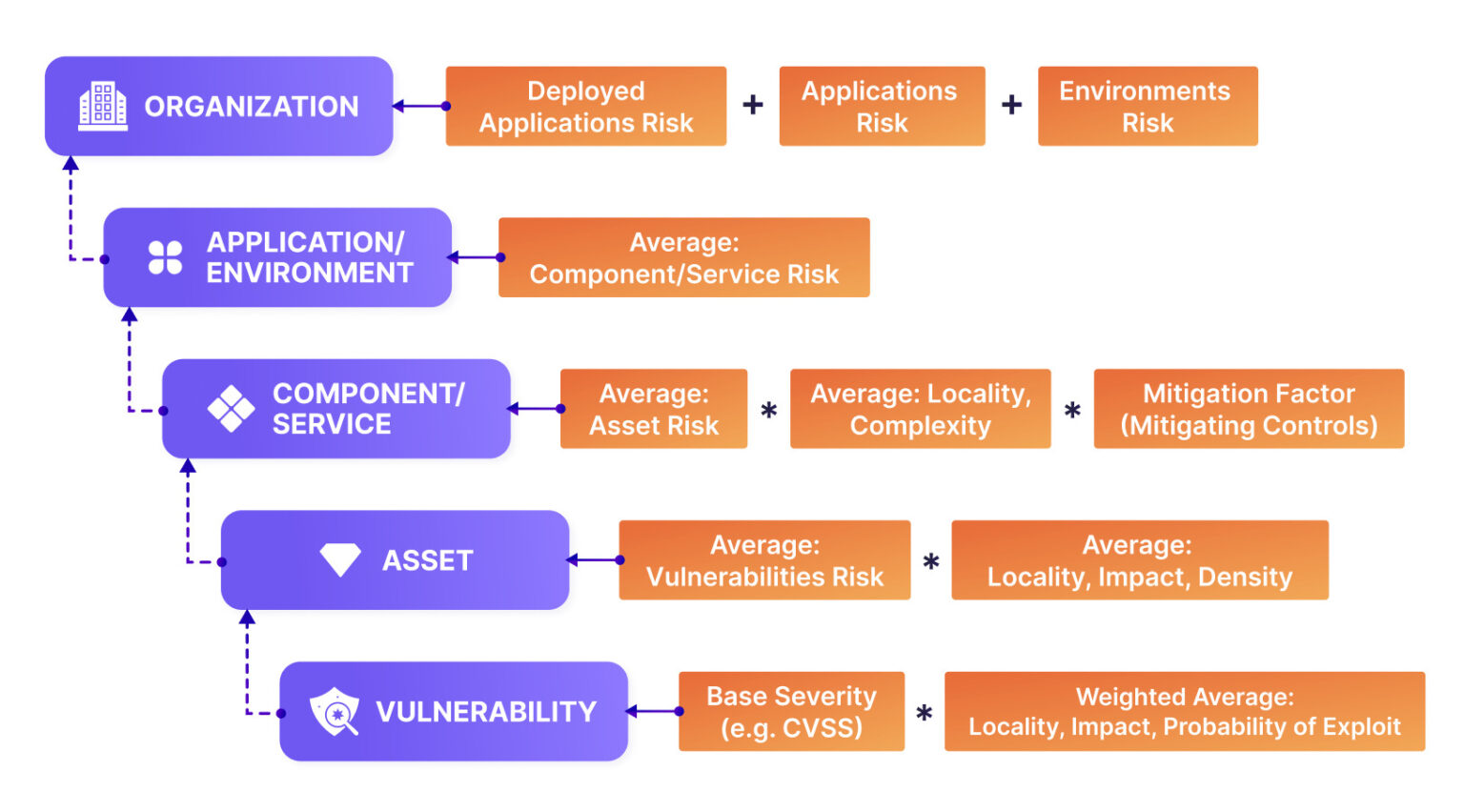 ORGANIZATION

Deployed Applications Risk + Applications Risk + Environments Risk

APPLICATION/ ENVIRONMENT

Average: Component/Service Risk

COMPONENT/ SERVICE

Average: Asset Risk * Average: Locality, Complexity * Mitigation Factor (Mitigating Controls)

ASSET

Average: Vulnerabilities Risk * Average: Locality, Impact, Density

VULNERABILITY

Base Severity (e.g. CVSS) * Weighted Average: Locality, Impact, Probability of Exploit